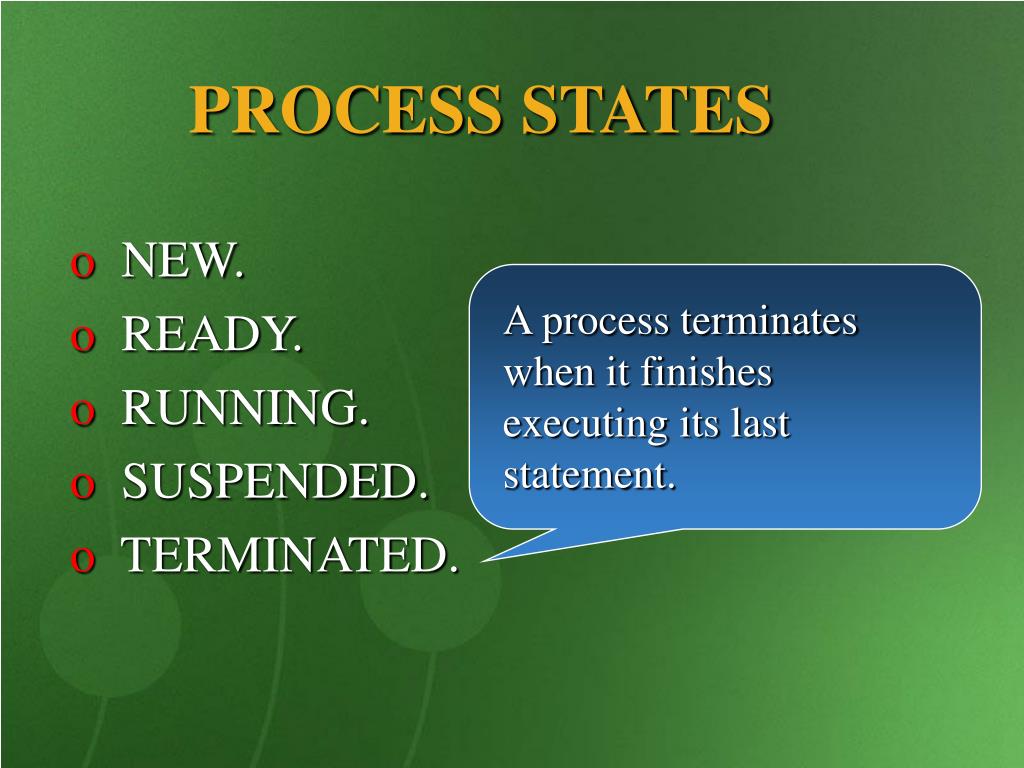 PROCESS STATES

o NEW.
o READY.
o RUNNING.
o SUSPENDED.
o TERMINATED.

A process terminates when it finishes executing its last statement.